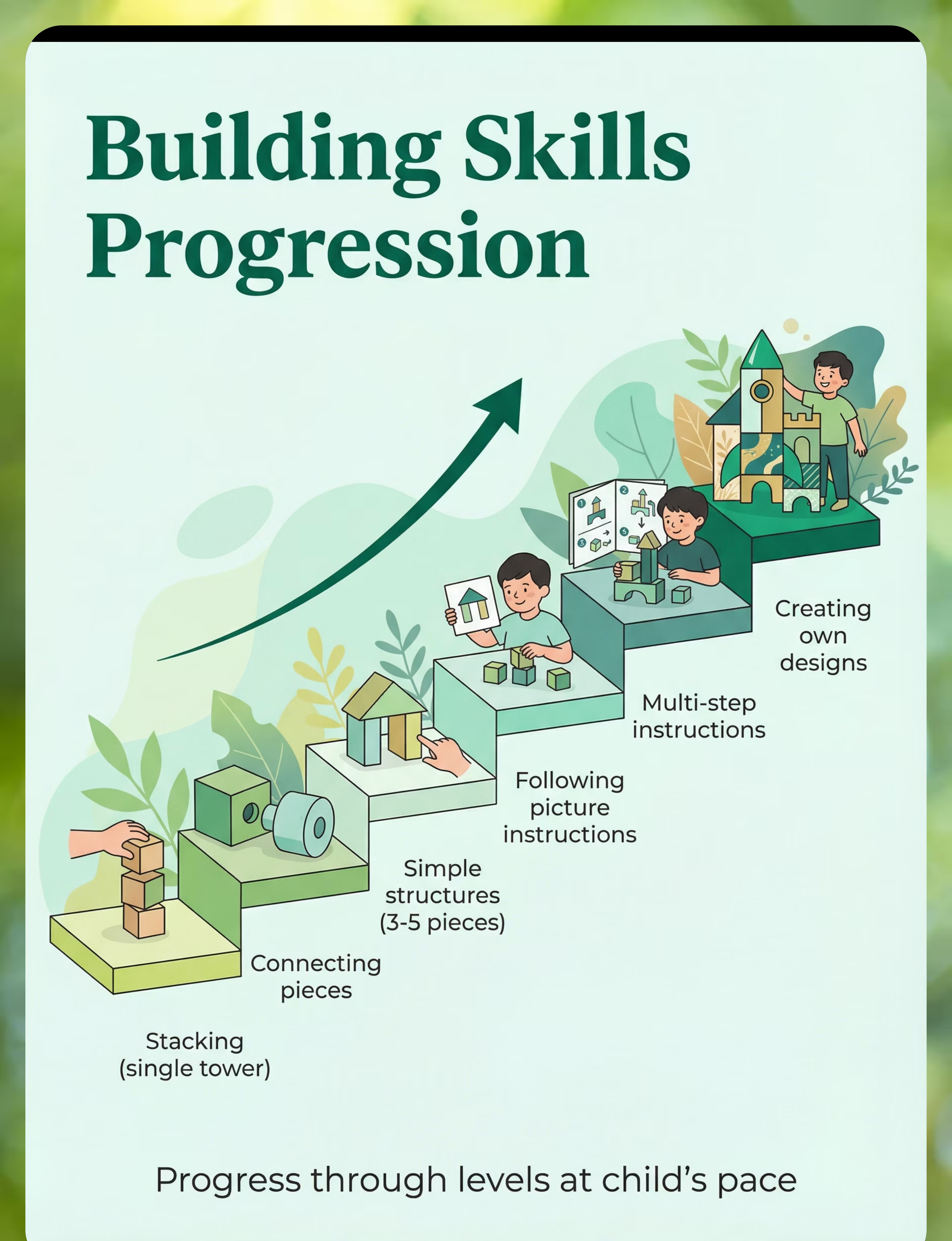 Building Skills Progression

Stacking (single tower)

Connecting pieces

Simple structures (3-5 pieces)

Following picture instructions

Multi-step instructions

Creating own designs

Progress through levels at child's pace